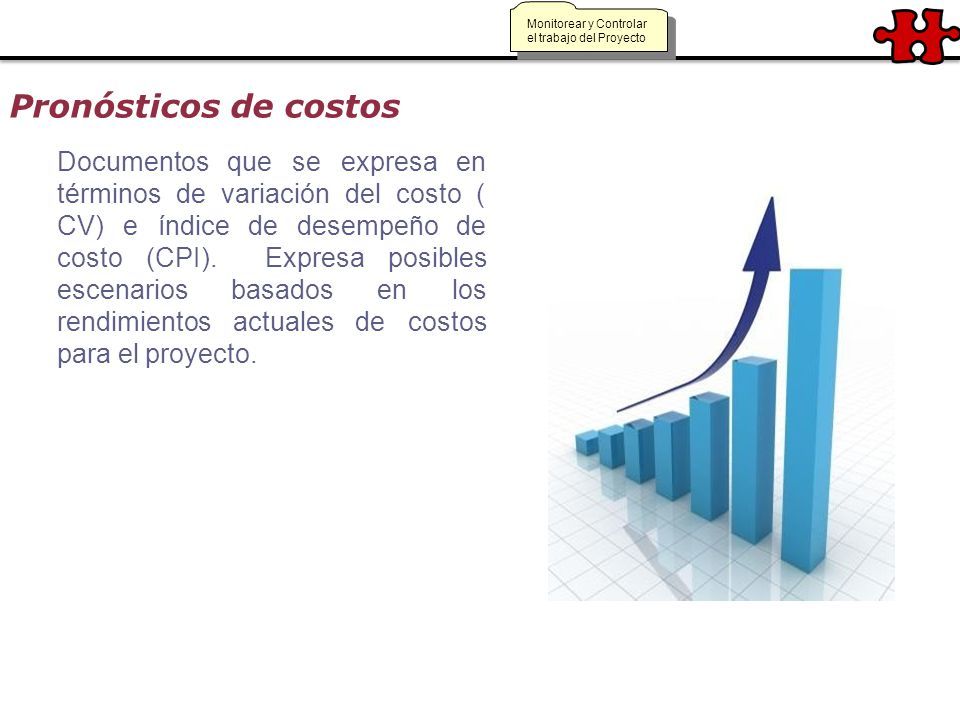 Monitorear y Controlar el trabajo del Proyecto

Pronósticos de costos

Documentos que se expresa en términos de variación del costo ( CV) e índice de desempeño de costo (CPI). Expresa posibles escenarios basados en los rendimientos actuales de costos para el proyecto.